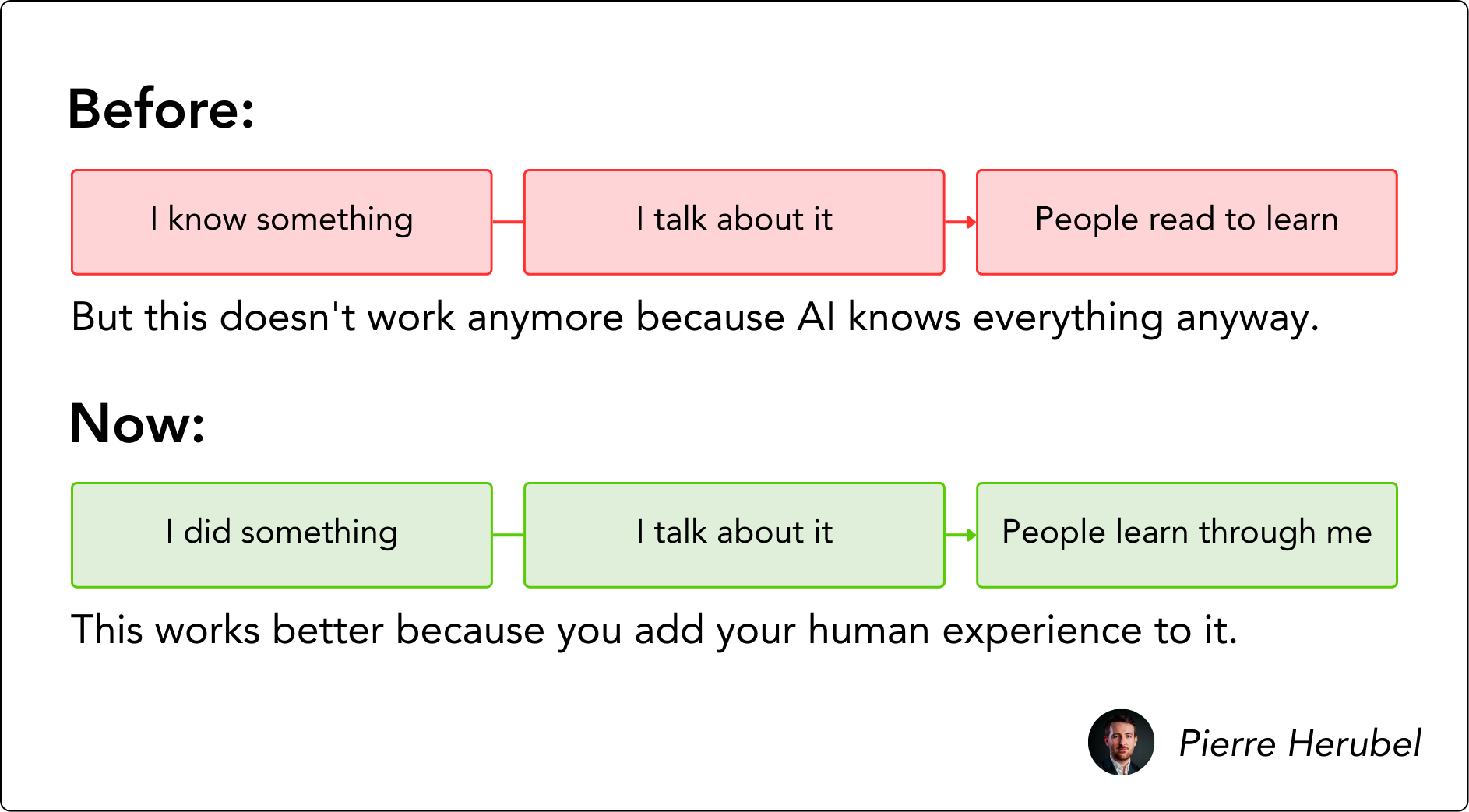 Before:

I know something

I talk about it

People read to learn

But this doesn't work anymore because AI knows everything anyway.

Now:

I did something

I talk about it

People learn through me

This works better because you add your human experience to it.

Pierre Herubel